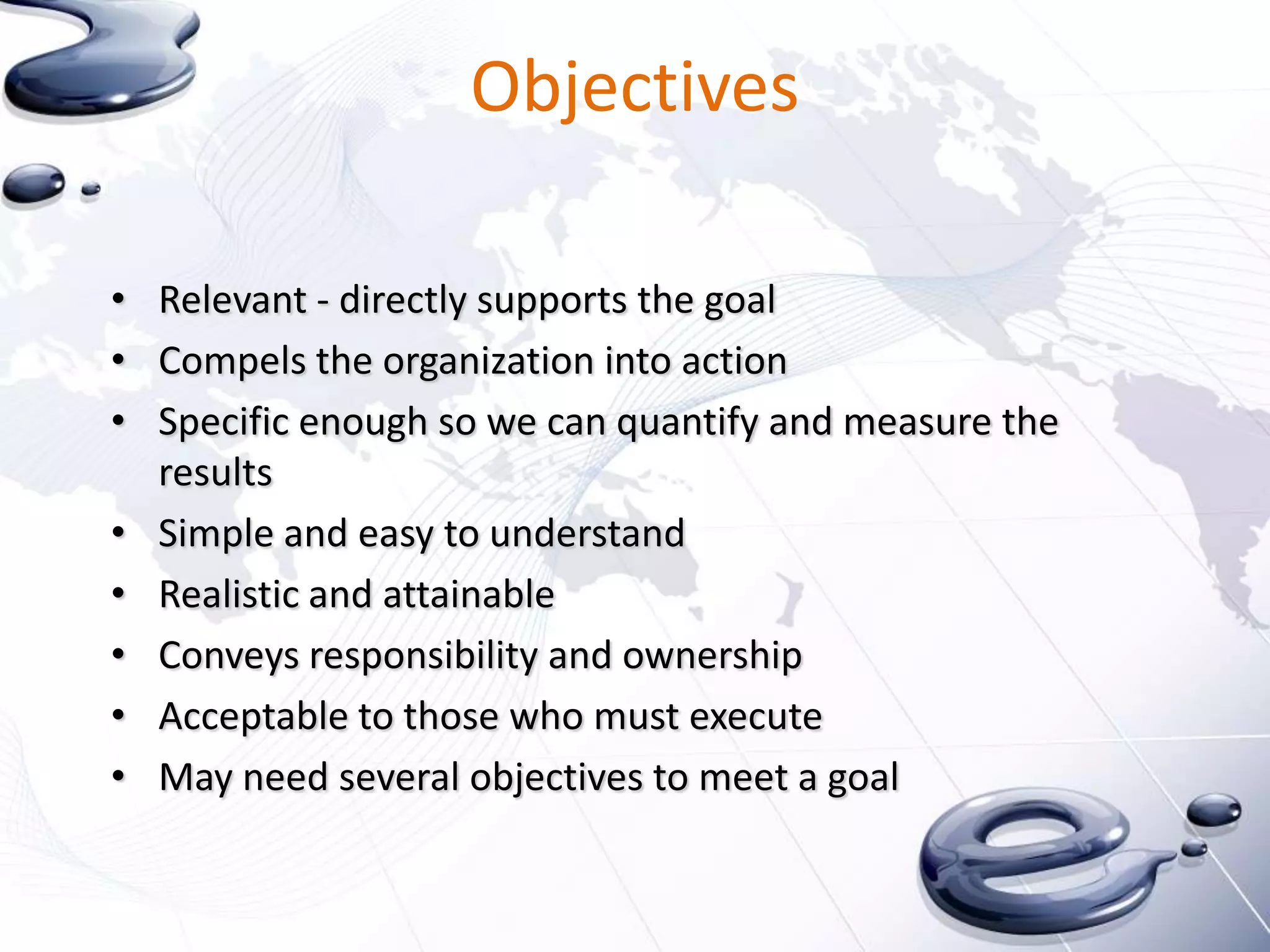 Objectives

• Relevant - directly supports the goal
• Compels the organization into action
• Specific enough so we can quantify and measure the results
• Simple and easy to understand
• Realistic and attainable
• Conveys responsibility and ownership
• Acceptable to those who must execute
• May need several objectives to meet a goal